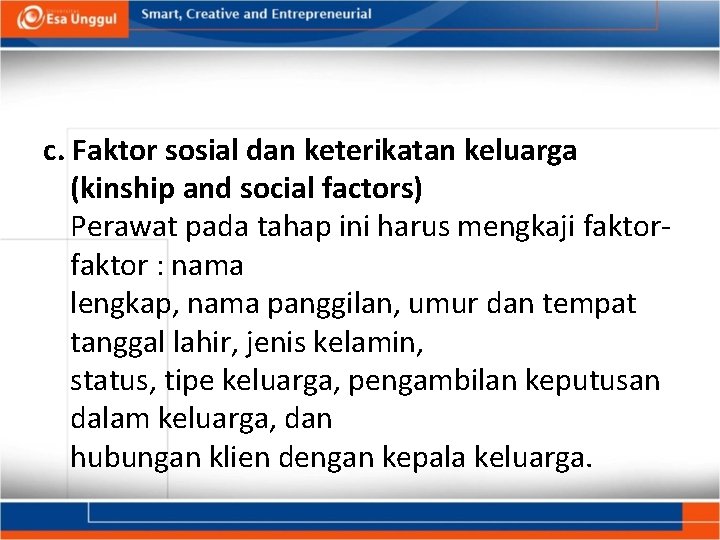 Esa Unggul Smart, Creative and Entrepreneurial

c. Faktor sosial dan keterikatan keluarga (kinship and social factors)
Perawat pada tahap ini harus mengkaji faktor-faktor : nama
lengkap, nama panggilan, umur dan tempat tanggal lahir, jenis kelamin,
status, tipe keluarga, pengambilan keputusan dalam keluarga, dan
hubungan klien dengan kepala keluarga.